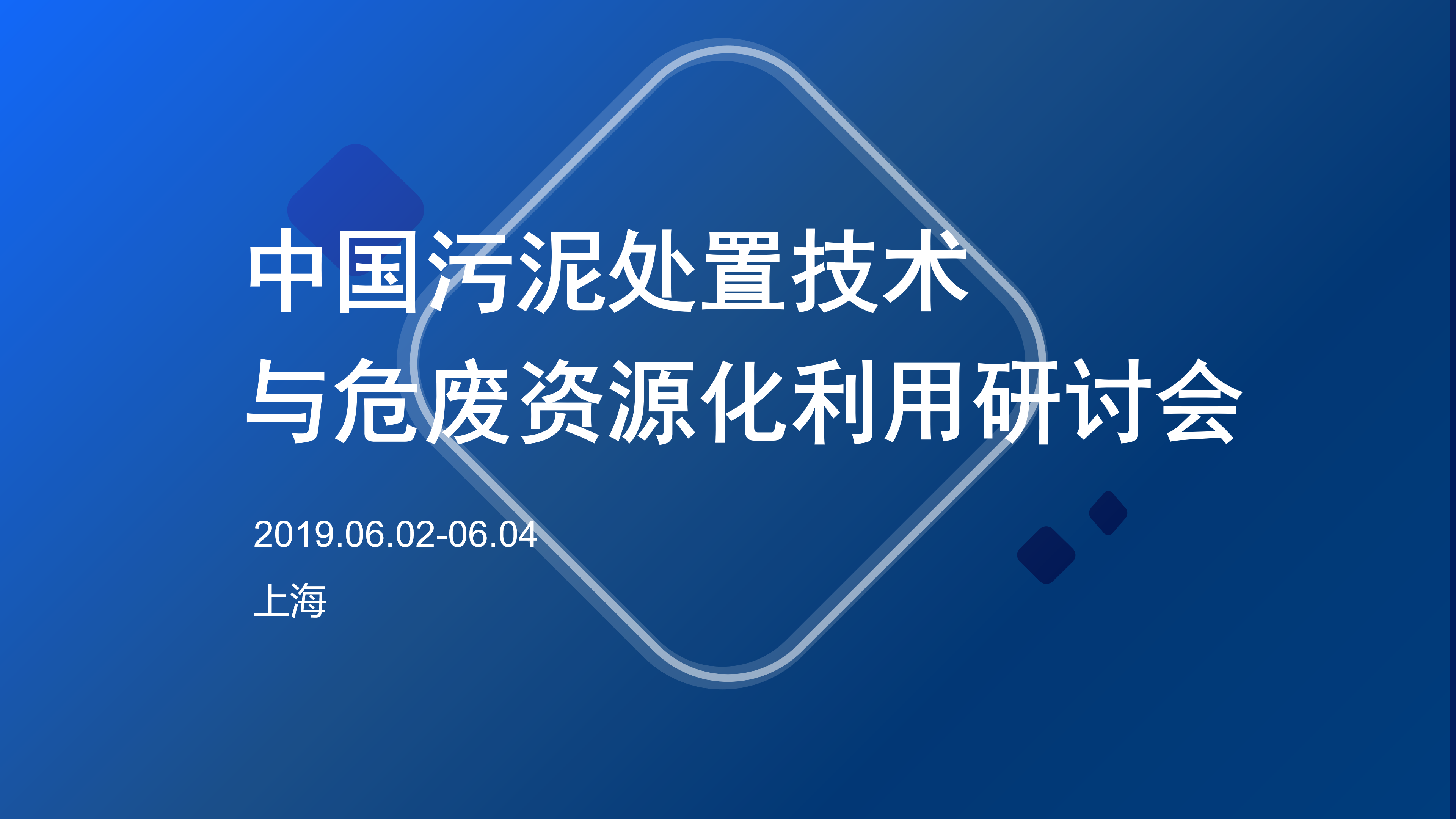 中国污泥处置技术
与危废资源化利用研讨会

2019.06.02-06.04

上海